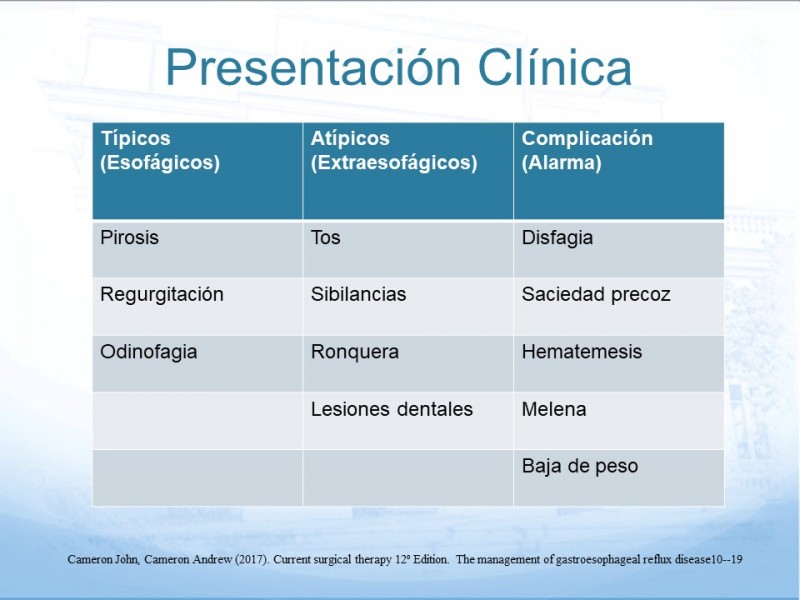 Presentación Clínica

| Típicos (Esofágicos) | Atípicos (Extraesofágicos) | Complicación (Alarma) |
|---|---|---|
| Pirosis | Tos | Disfagia |
| Regurgitación | Sibilancias | Saciedad precoz |
| Odinofagia | Ronquera | Hematemesis |
| | Lesiones dentales | Melena |
| | | Baja de peso |

Cameron John, Cameron Andrew (2017). Current surgical therapy 12º Edition. The management of gastroesophageal reflux disease10--19